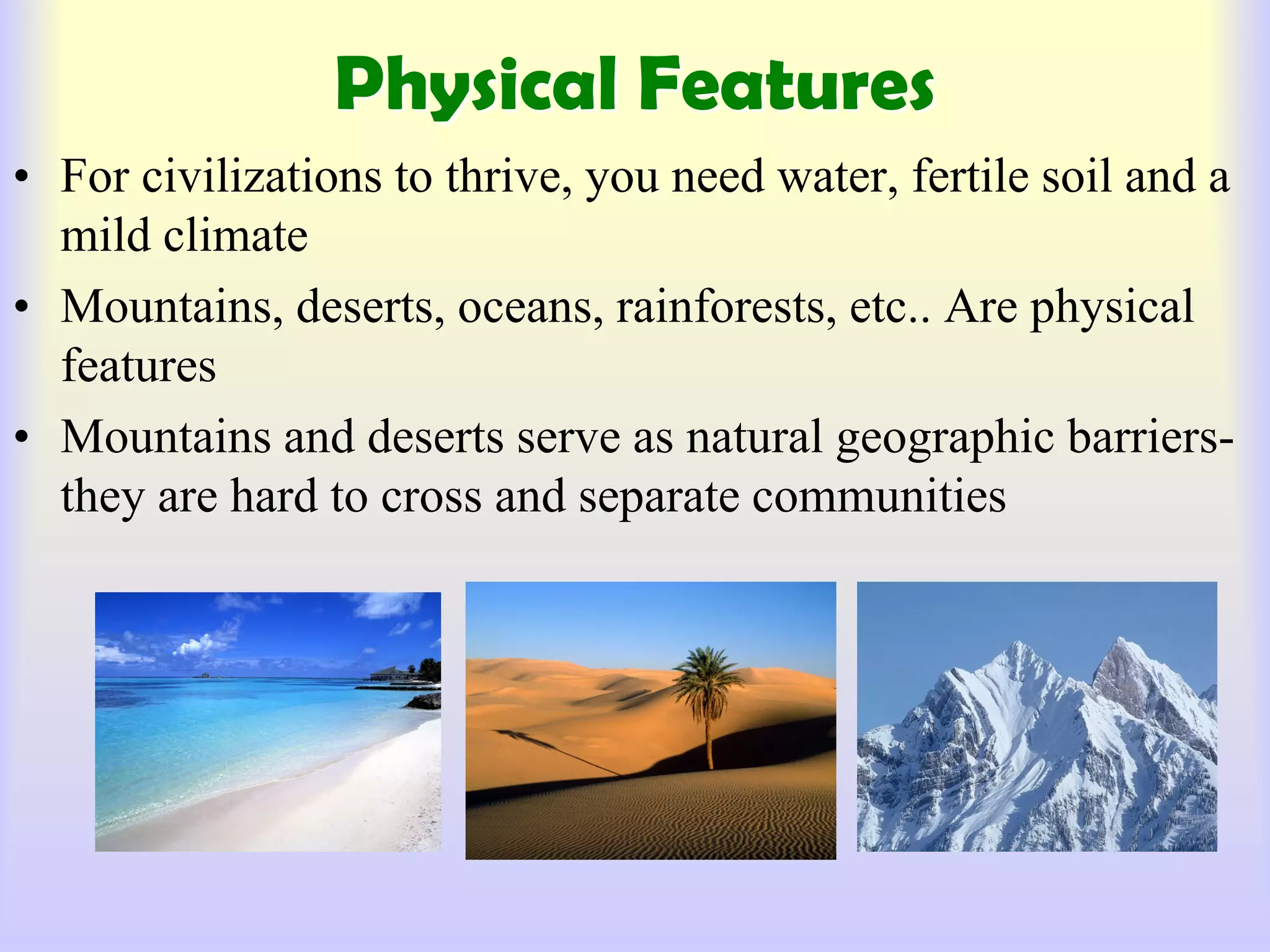 Physical Features

• For civilizations to thrive, you need water, fertile soil and a mild climate

• Mountains, deserts, oceans, rainforests, etc.. Are physical features

• Mountains and deserts serve as natural geographic barriers- they are hard to cross and separate communities